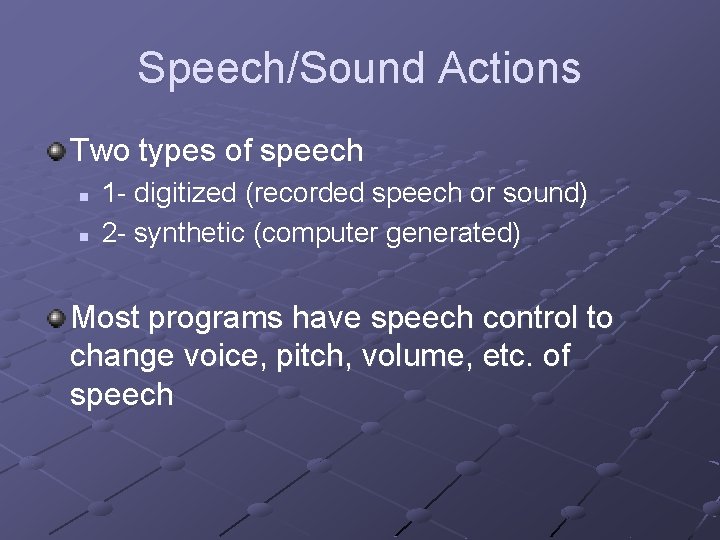 Speech/Sound Actions

Two types of speech

1- digitized (recorded speech or sound)

2- synthetic (computer generated)

Most programs have speech control to change voice, pitch, volume, etc. of speech